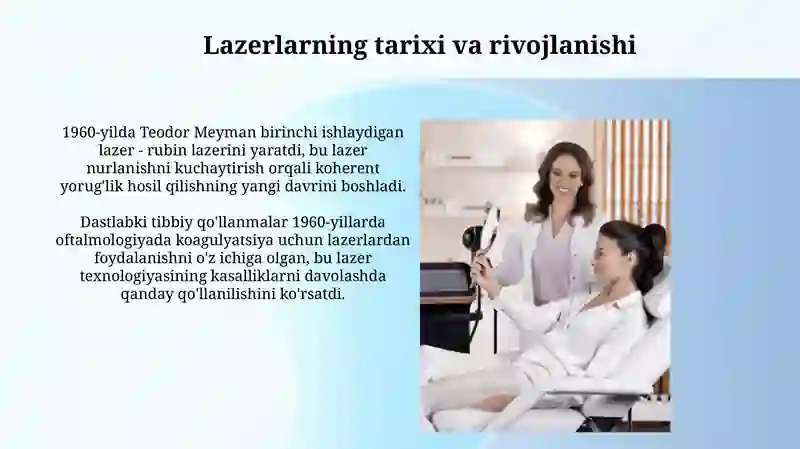 Lazerlarning tarixi va rivojlanishi

1960-yilda Teodor Meyman birinchi ishlaydigan lazer - rubin lazerini yaratdi, bu lazer nurlanishni kuchaytirish orqali koherent yorug'lik hosil qilishning yangi davrini boshladi.

Dastlabki tibbiy qo'llanmalar 1960-yillarda oftalmologiyada koagulyatsiya uchun lazerlardan foydalanishni o'z ichiga olgan, bu lazer texnologiyasining kasalliklarni davolashda qanday qo'llanilishini ko'rsatdi.